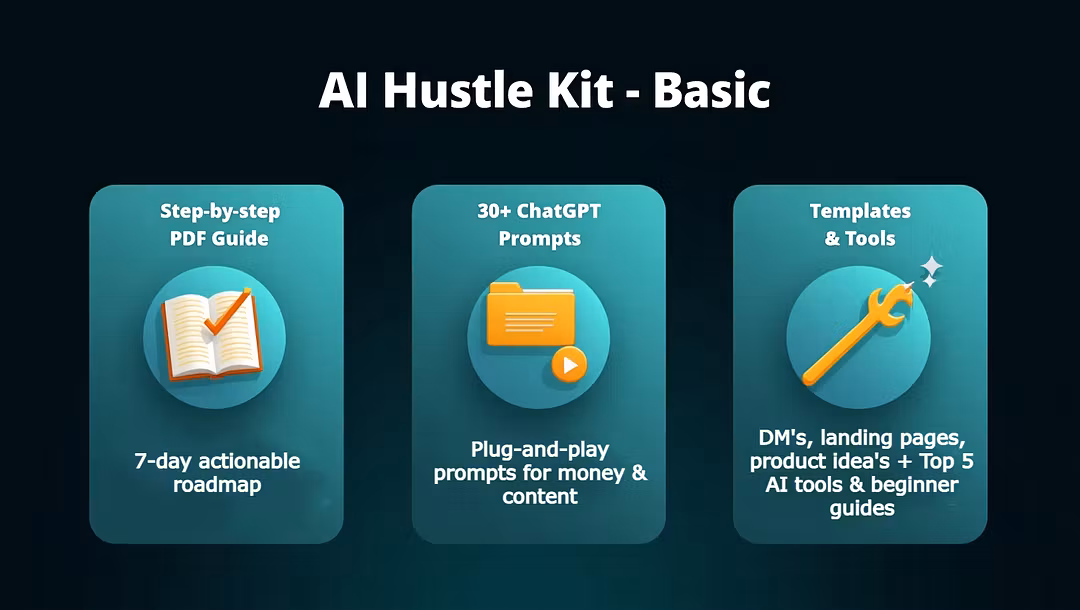 AI Hustle Kit - Basic

Step-by-step PDF Guide

7-day actionable roadmap

30+ ChatGPT Prompts

Plug-and-play prompts for money & content

Templates & Tools

DM's, landing pages, product idea's + Top 5 AI tools & beginner guides